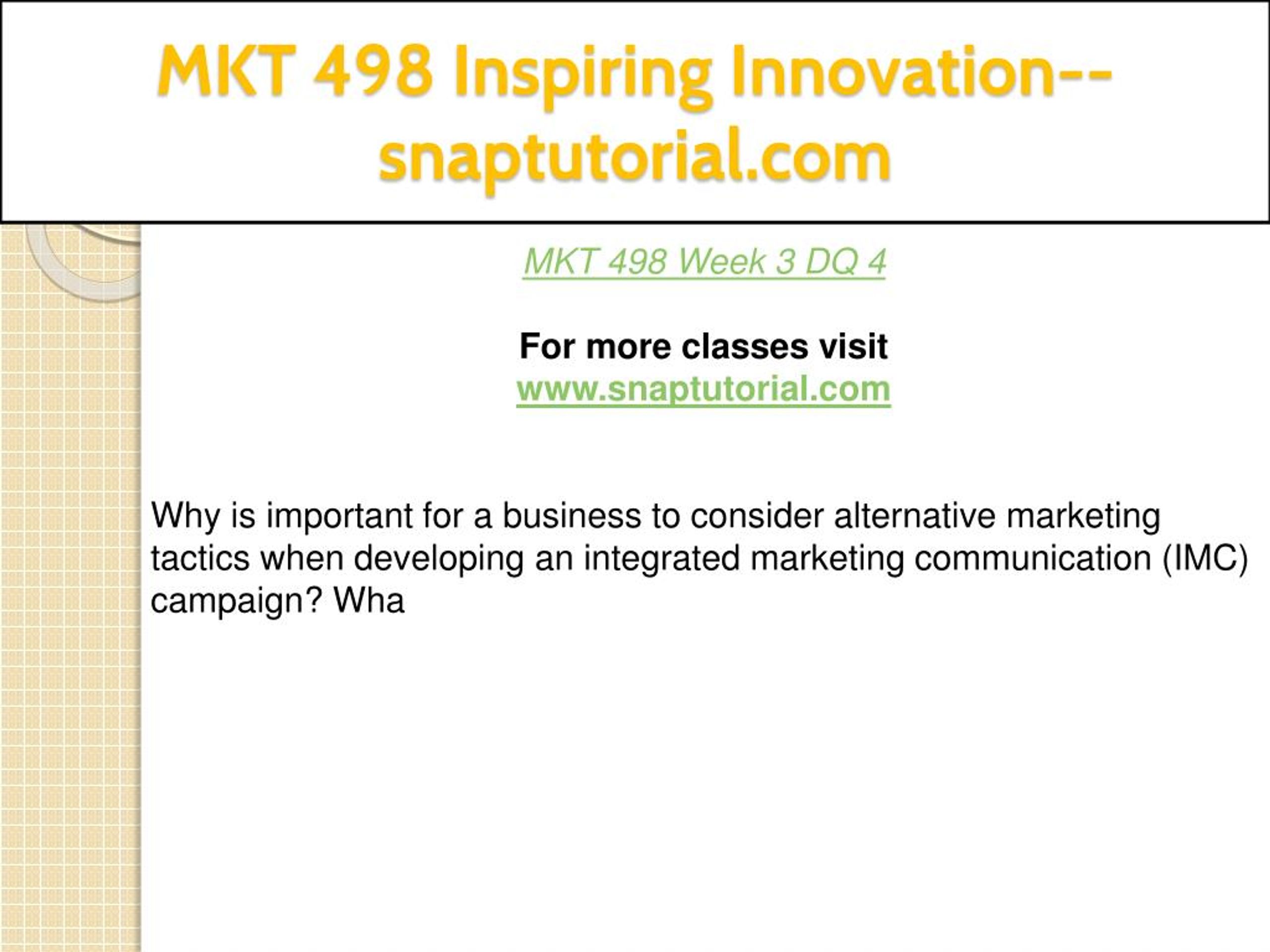 MKT 498 Inspiring Innovation--snaptutorial.com

MKT 498 Week 3 DQ 4

For more classes visit
www.snaptutorial.com

Why is important for a business to consider alternative marketing tactics when developing an integrated marketing communication (IMC) campaign? Wha